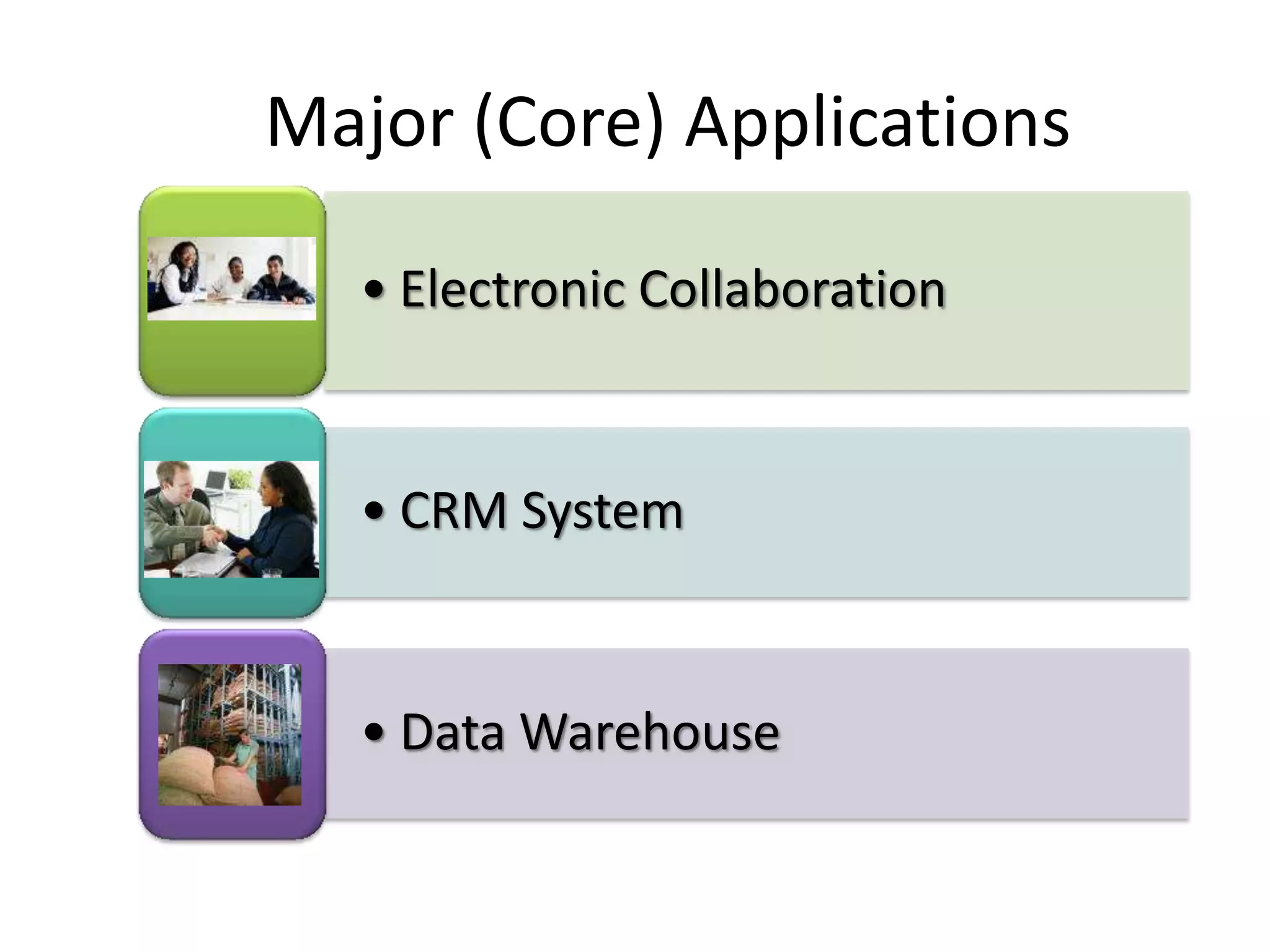 Major (Core) Applications

• Electronic Collaboration

• CRM System

• Data Warehouse